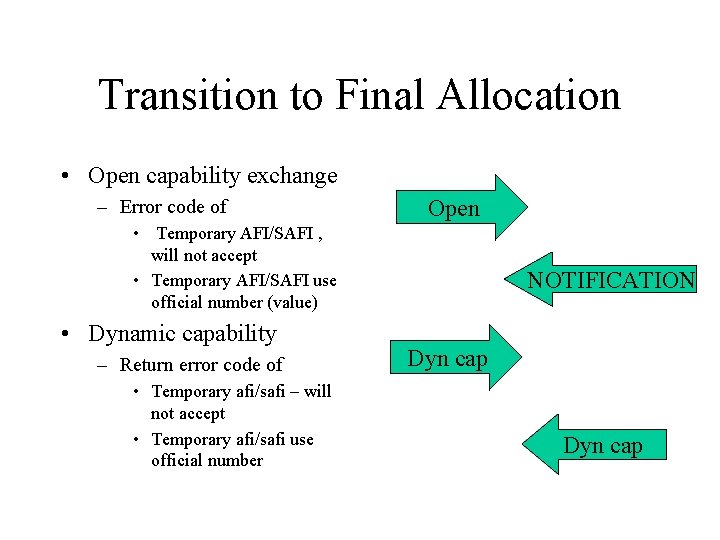 Transition to Final Allocation

• Open capability exchange
– Error code of
• Temporary AFI/SAFI , will not accept
• Temporary AFI/SAFI use official number (value)
• Dynamic capability
– Return error code of
• Temporary afi/safi – will not accept
• Temporary afi/safi use official number

Open

NOTIFICATION

Dyn cap

Dyn cap